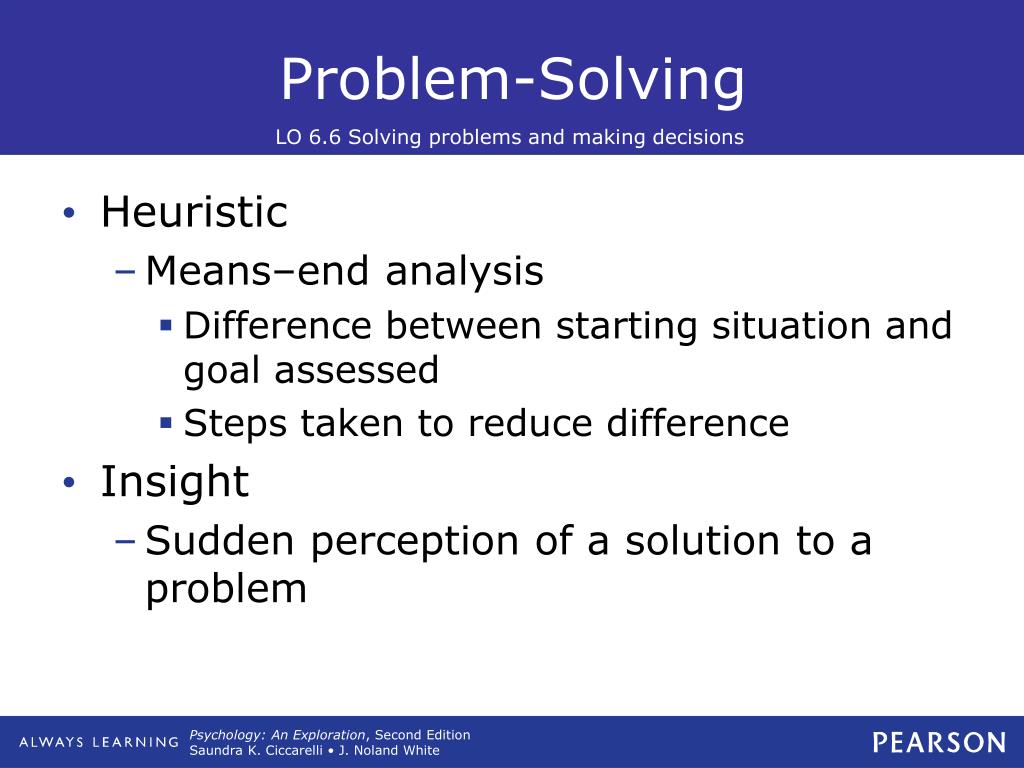 Problem-Solving

LO 6.6 Solving problems and making decisions

• Heuristic
– Means–end analysis
▪ Difference between starting situation and goal assessed
▪ Steps taken to reduce difference
• Insight
– Sudden perception of a solution to a problem

ALWAYS LEARNING

Psychology: An Exploration, Second Edition
Saundra K. Ciccarelli • J. Noland White

PEARSON